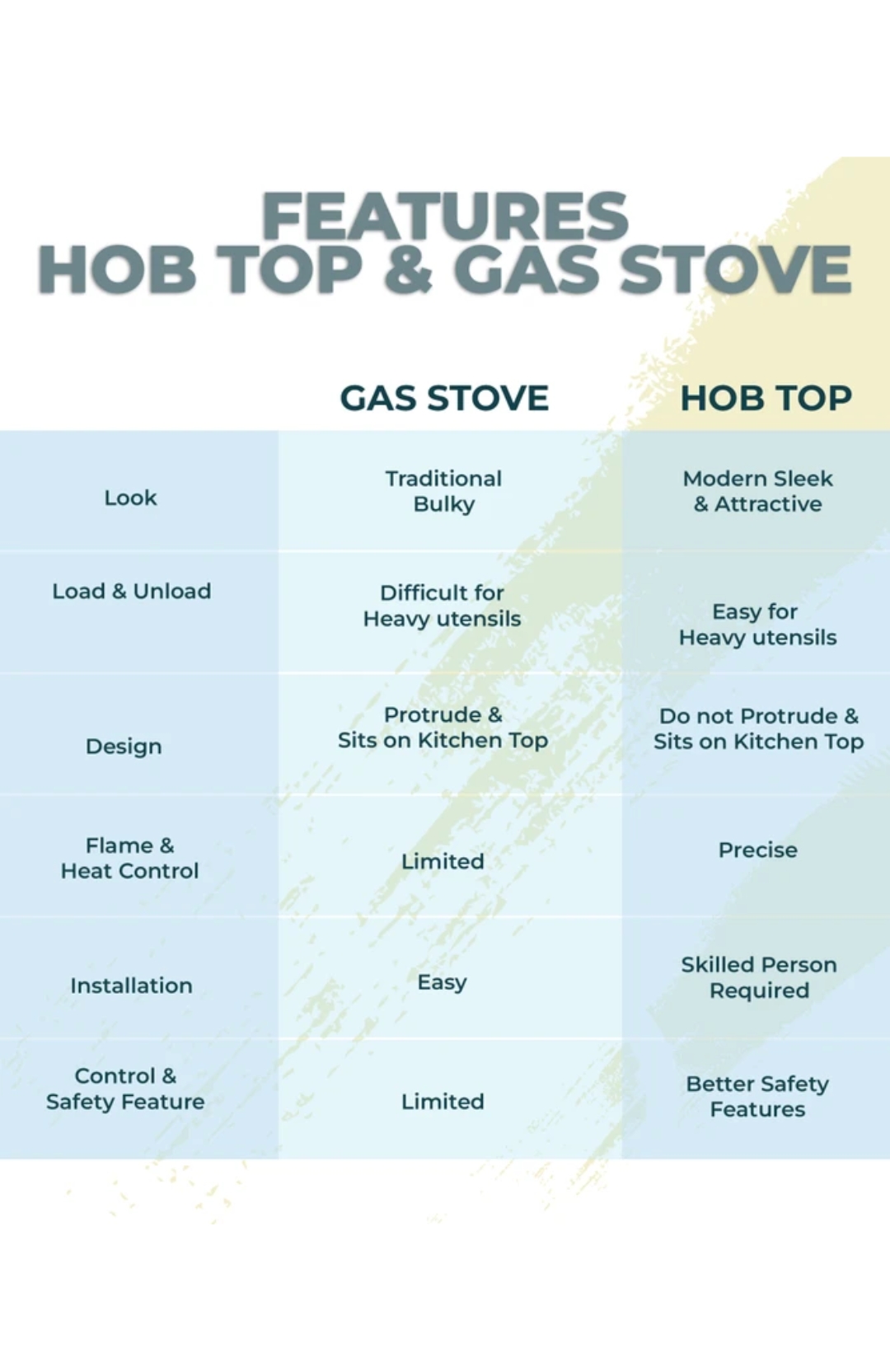 FEATURES
HOB TOP & GAS STOVE

| | GAS STOVE | HOB TOP |
|---|---|---|
| Look | Traditional Bulky | Modern Sleek & Attractive |
| Load & Unload | Difficult for Heavy utensils | Easy for Heavy utensils |
| Design | Protrude & Sits on Kitchen Top | Do not Protrude & Sits on Kitchen Top |
| Flame & Heat Control | Limited | Precise |
| Installation | Easy | Skilled Person Required |
| Control & Safety Feature | Limited | Better Safety Features |